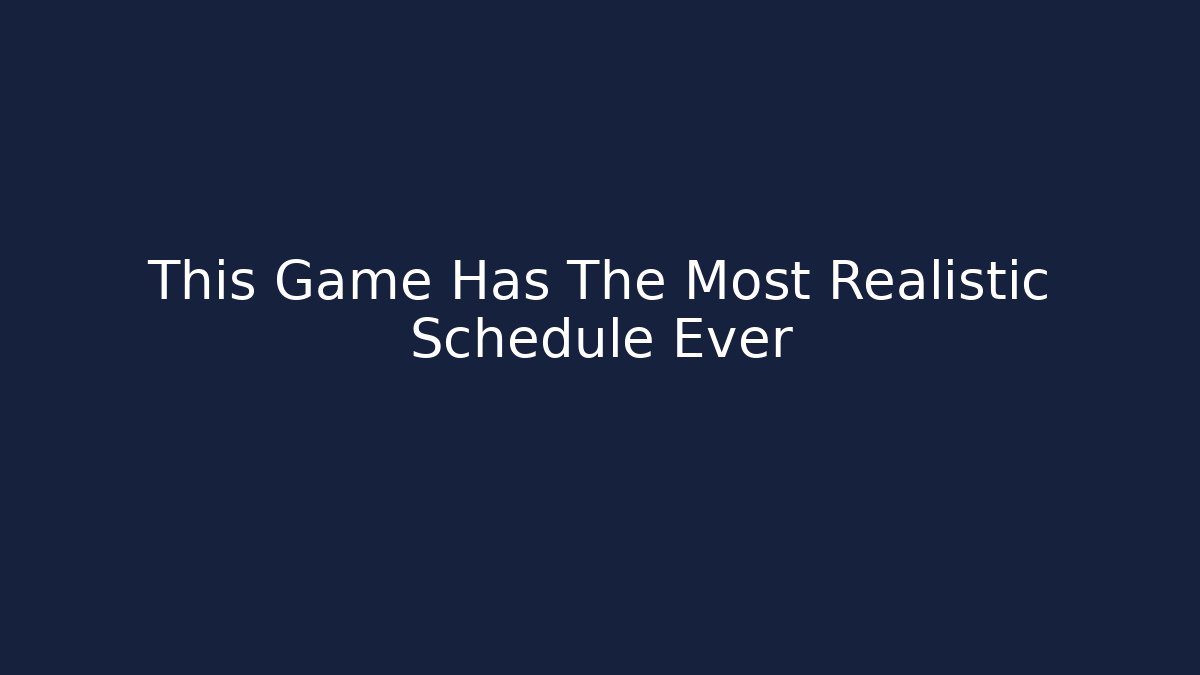 This Game Has The Most Realistic Schedule Ever